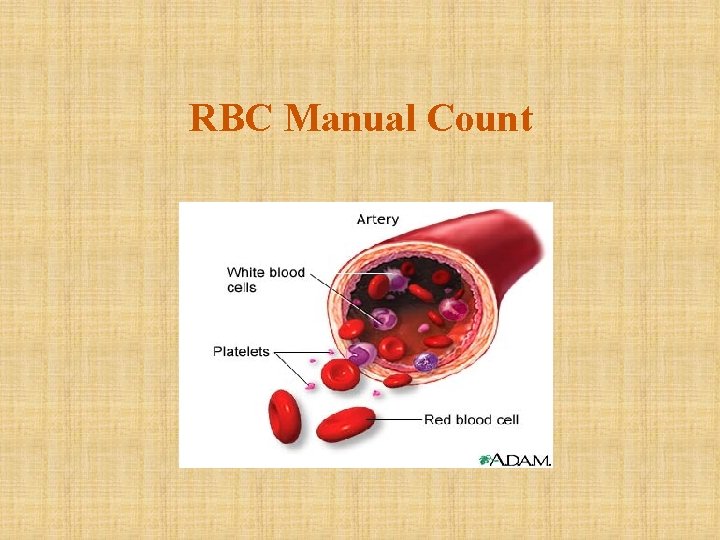 RBC Manual Count

Artery

White blood cells

Platelets

Red blood cell

A.D.A.M.